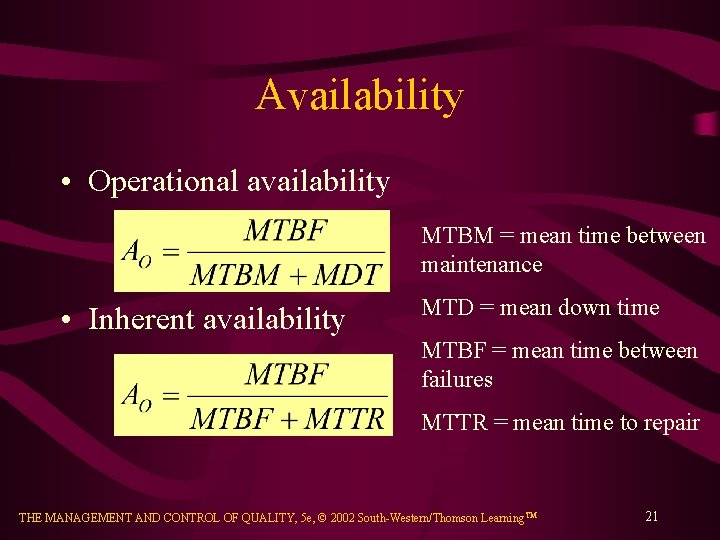 Availability

• Operational availability

$A_O = \frac{MTBF}{MTBM + MDT}$

• Inherent availability

$A_O = \frac{MTBF}{MTBF + MTTR}$

MTBM = mean time between maintenance

MTD = mean down time

MTBF = mean time between failures

MTTR = mean time to repair

THE MANAGEMENT AND CONTROL OF QUALITY, 5e, © 2002 South-Western/Thomson Learning™

21